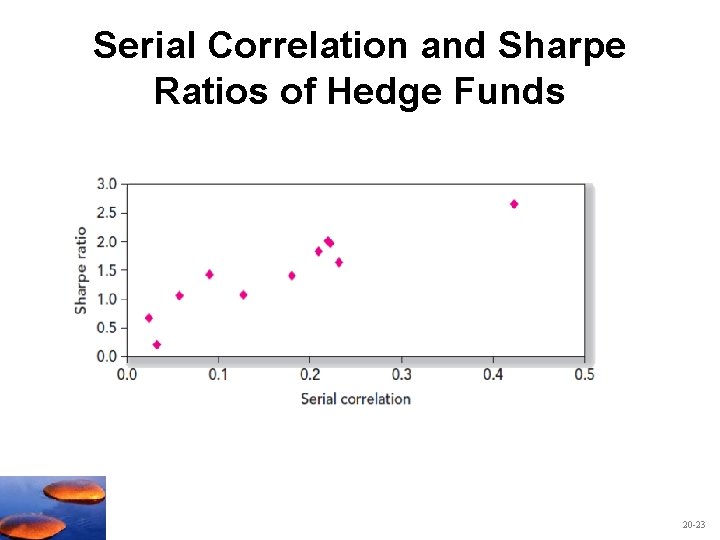 Serial Correlation and Sharpe Ratios of Hedge Funds

3.0
2.5
2.0
1.5
1.0
0.5
0.0
Sharpe ratio

0.0 0.1 0.2 0.3 0.4 0.5
Serial correlation

20-23